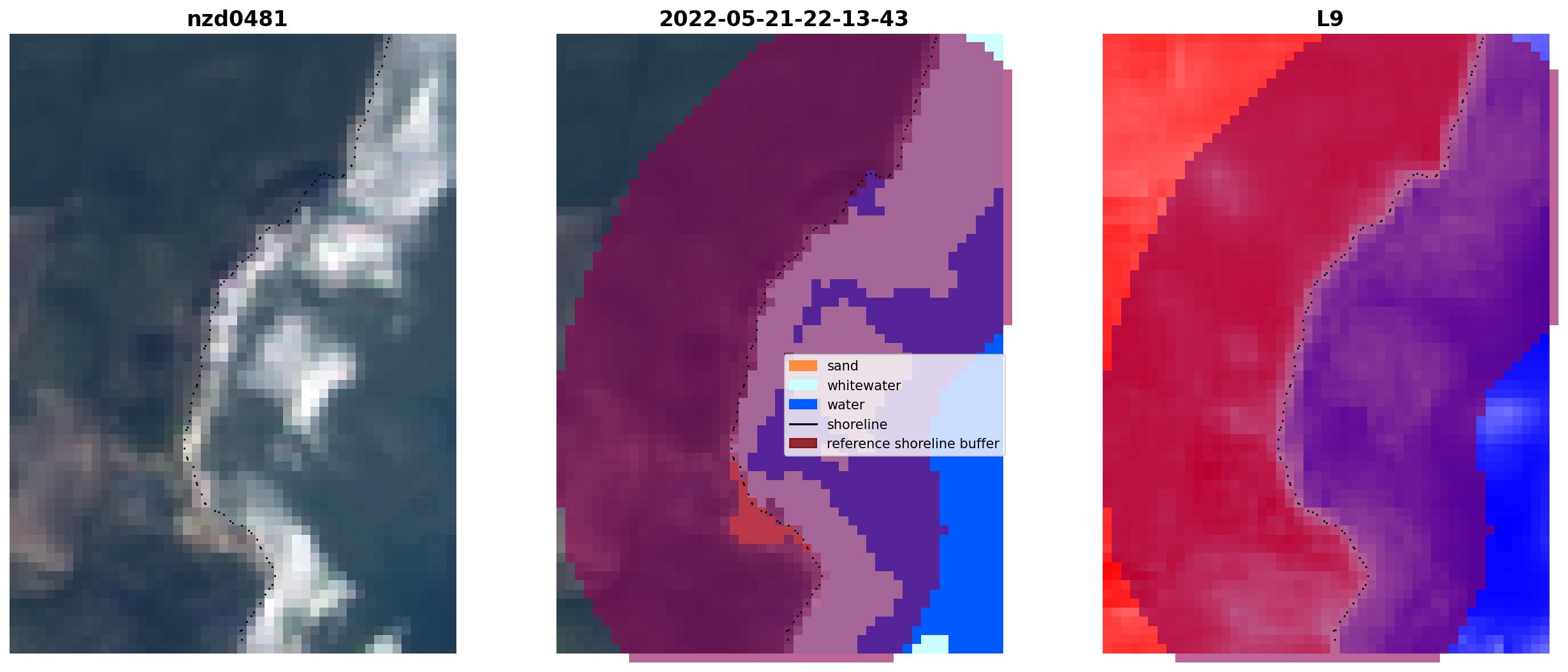 nzd0481

2022-05-21-22-13-43

sand
whitewater
water
shoreline
reference shoreline buffer

L9